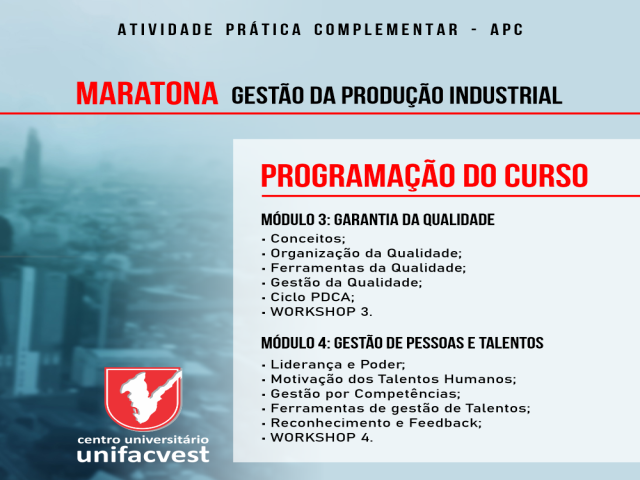 ATIVIDADE PRÁTICA COMPLEMENTAR - APC

MARATONA GESTÃO DA PRODUÇÃO INDUSTRIAL

PROGRAMAÇÃO DO CURSO

MÓDULO 3: GARANTIA DA QUALIDADE
• Conceitos;
• Organização da Qualidade;
• Ferramentas da Qualidade;
• Gestão da Qualidade;
• Ciclo PDCA;
• WORKSHOP 3.

MÓDULO 4: GESTÃO DE PESSOAS E TALENTOS
• Liderança e Poder;
• Motivação dos Talentos Humanos;
• Gestão por Competências;
• Ferramentas de gestão de Talentos;
• Reconhecimento e Feedback;
• WORKSHOP 4.

centro universitário
unifacvest